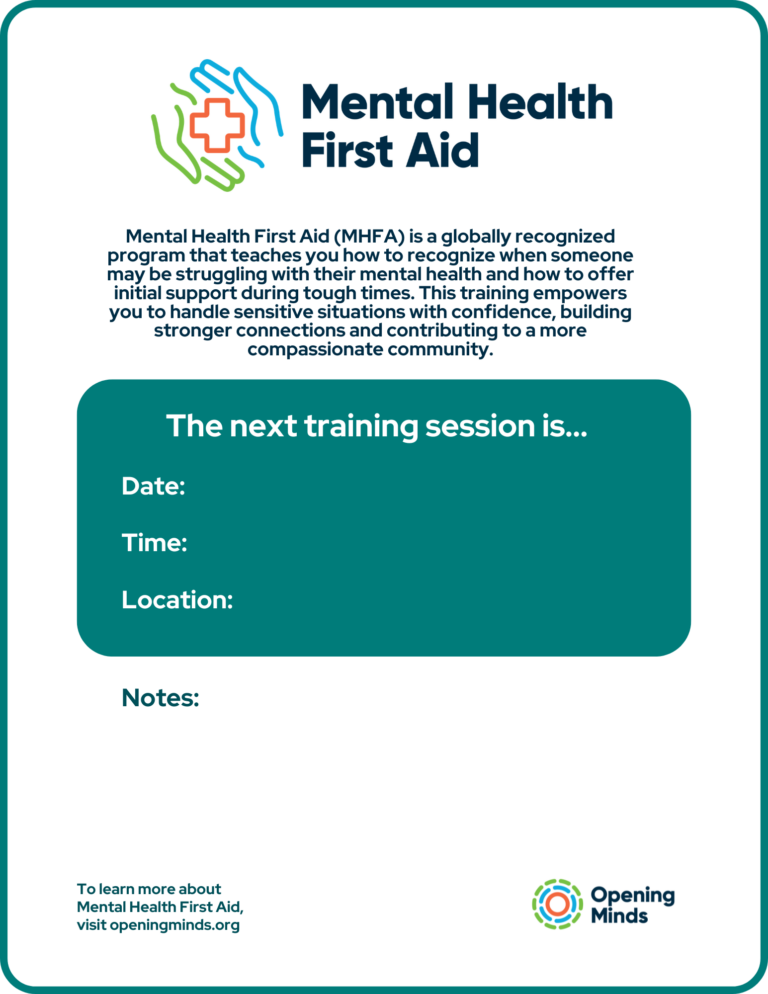 Mental Health First Aid

Mental Health First Aid (MHFA) is a globally recognized program that teaches you how to recognize when someone may be struggling with their mental health and how to offer initial support during tough times. This training empowers you to handle sensitive situations with confidence, building stronger connections and contributing to a more compassionate community.

The next training session is...

Date:

Time:

Location:

Notes:

To learn more about Mental Health First Aid, visit openingminds.org

Opening Minds